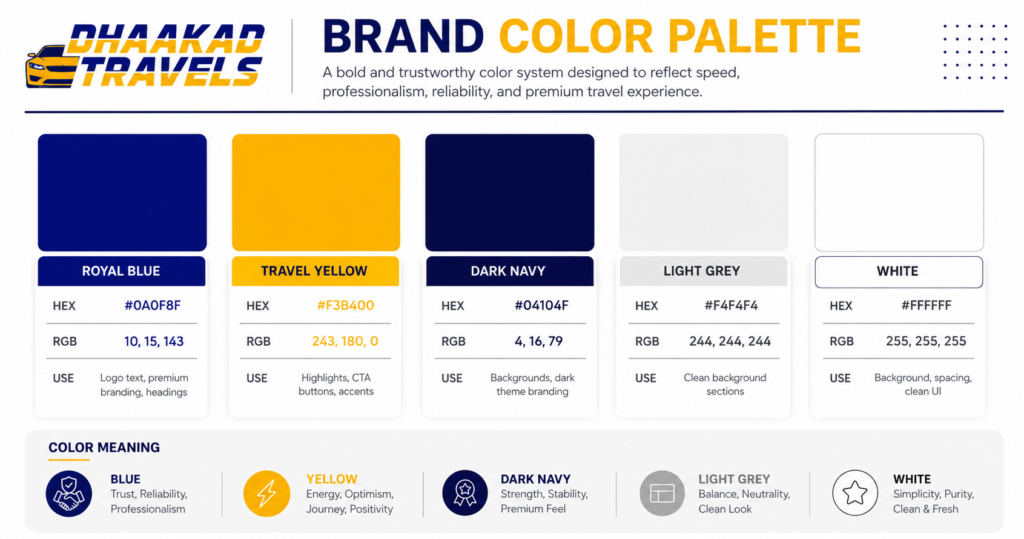 DHAAKAD TRAVELS

BRAND COLOR PALETTE

A bold and trustworthy color system designed to reflect speed, professionalism, reliability, and premium travel experience.

ROYAL BLUE

| HEX | #0A0F8F |
|---|---|
| RGB | 10, 15, 143 |
| USE | Logo text, premium branding, headings |

TRAVEL YELLOW

| HEX | #F3B400 |
|---|---|
| RGB | 243, 180, 0 |
| USE | Highlights, CTA buttons, accents |

DARK NAVY

| HEX | #04104F |
|---|---|
| RGB | 4, 16, 79 |
| USE | Backgrounds, dark theme branding |

LIGHT GREY

| HEX | #F4F4F4 |
|---|---|
| RGB | 244, 244, 244 |
| USE | Clean background sections |

WHITE

| HEX | #FFFFFF |
|---|---|
| RGB | 255, 255, 255 |
| USE | Background, spacing, clean UI |

COLOR MEANING

BLUE
Trust, Reliability, Professionalism

YELLOW
Energy, Optimism, Journey, Positivity

DARK NAVY
Strength, Stability, Premium Feel

LIGHT GREY
Balance, Neutrality, Clean Look

WHITE
Simplicity, Purity, Clean & Fresh